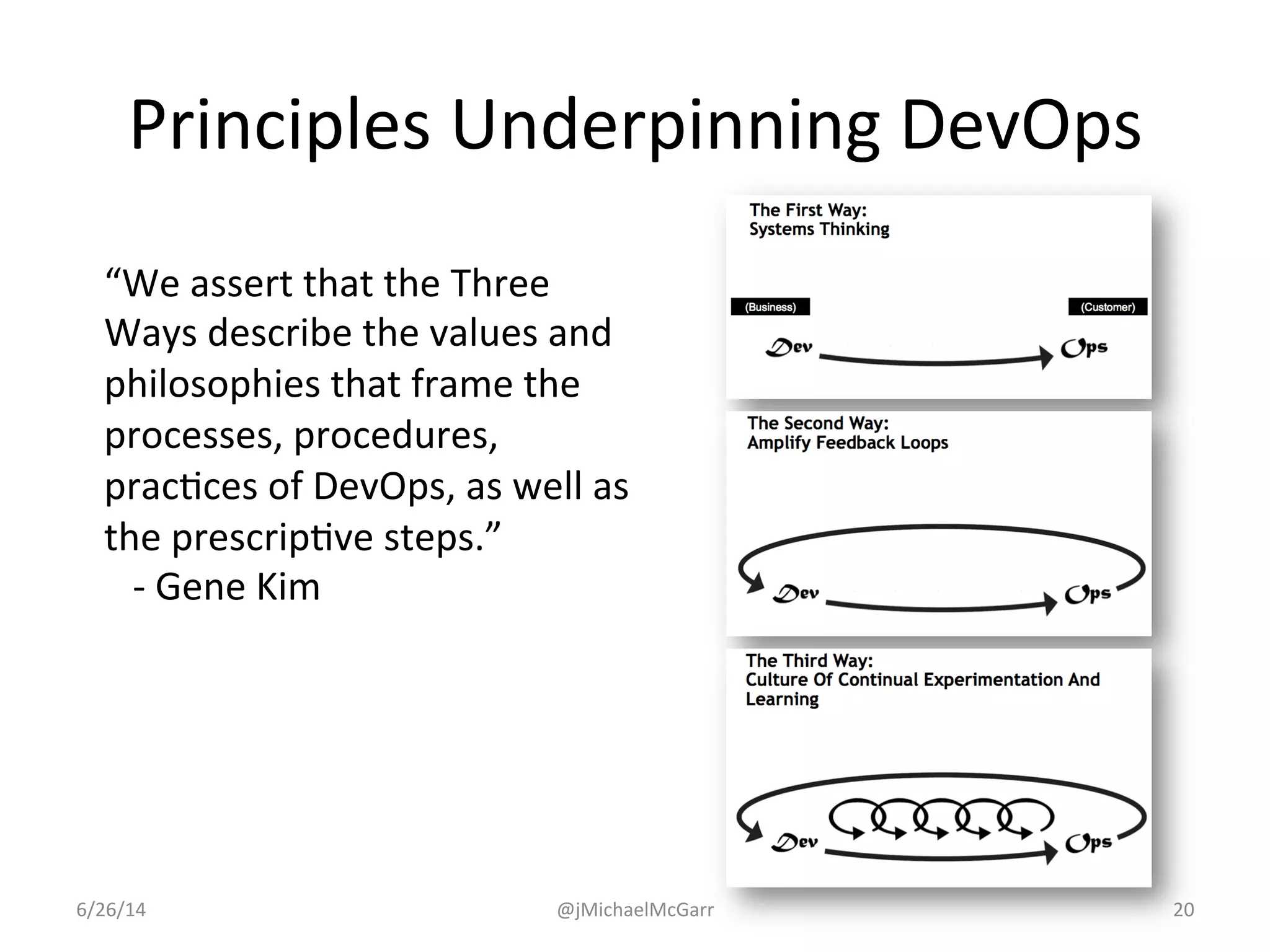 Principles Underpinning DevOps

“We assert that the Three Ways describe the values and philosophies that frame the processes, procedures, practices of DevOps, as well as the prescriptive steps.”
- Gene Kim

The First Way:
Systems Thinking

(Business)

(Customer)

Dev

Ops

The Second Way:
Amplify Feedback Loops

Dev

Ops

The Third Way:
Culture Of Continual Experimentation And Learning

Dev

Ops

6/26/14

@jMichaelMcGarr

20